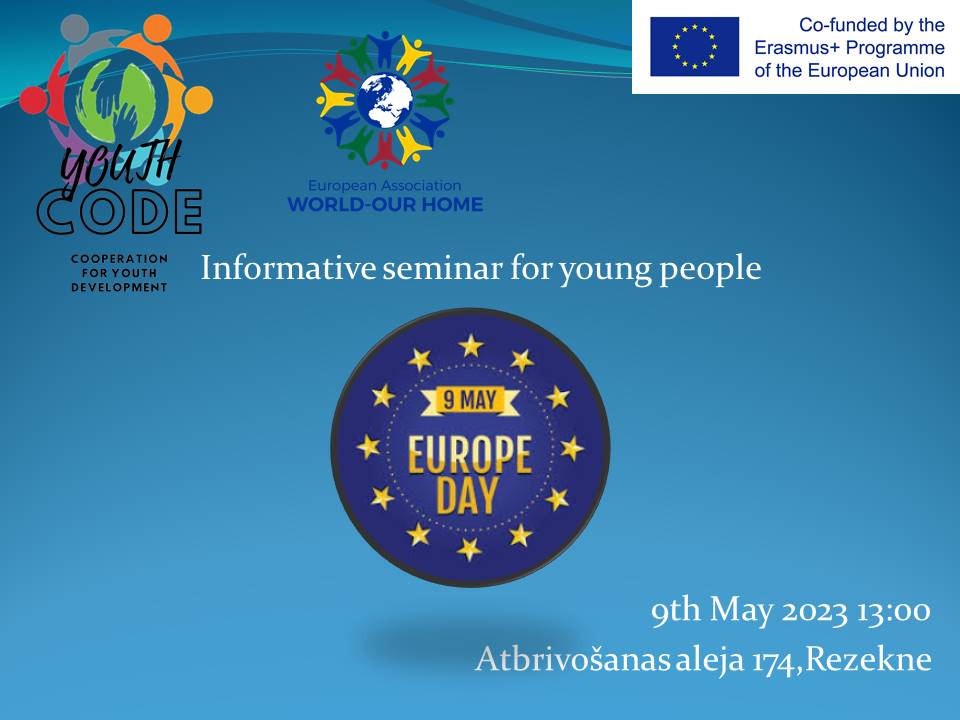 YOUTH CODE
COOPERATION FOR YOUTH DEVELOPMENT

European Association
WORLD-OUR HOME

Co-funded by the Erasmus+ Programme of the European Union

Informative seminar for young people

9 MAY
EUROPE DAY

9th May 2023 13:00
Atbrivošanas aleja 174,Rezekne